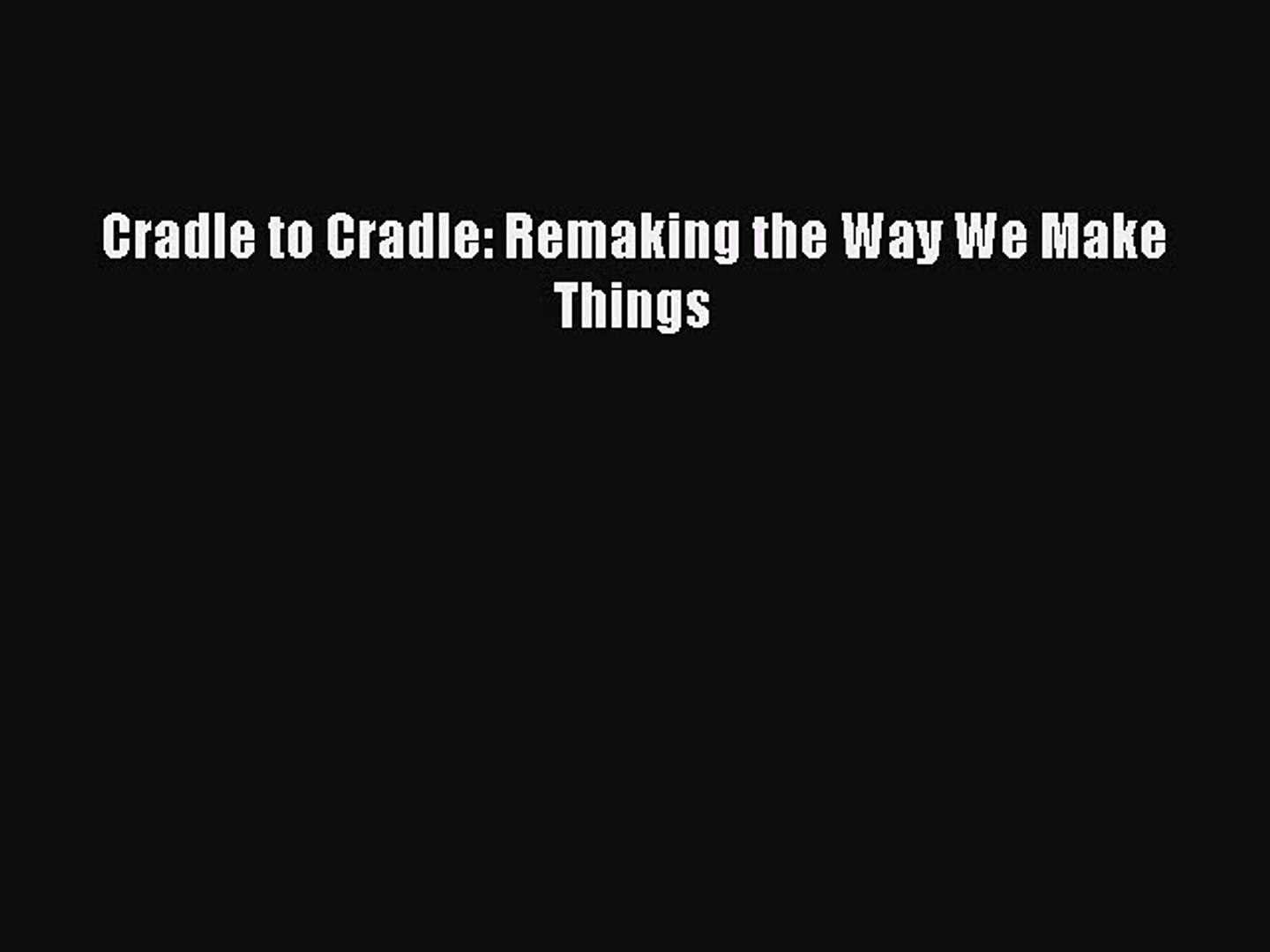 Cradle to Cradle: Remaking the Way We Make Things